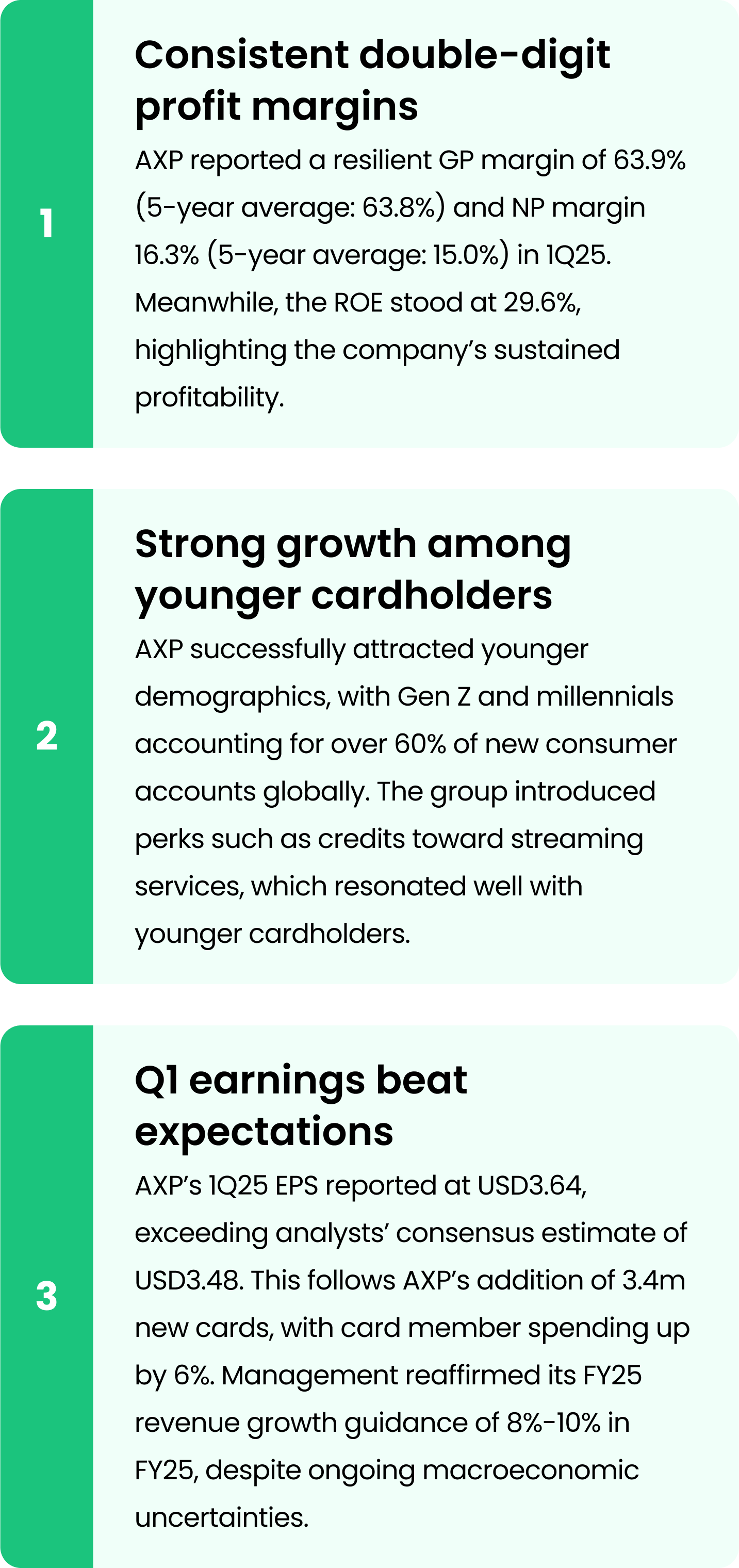 1

Consistent double-digit profit margins

AXP reported a resilient GP margin of 63.9% (5-year average: 63.8%) and NP margin 16.3% (5-year average: 15.0%) in 1Q25. Meanwhile, the ROE stood at 29.6%, highlighting the company's sustained profitability.

2

Strong growth among younger cardholders

AXP successfully attracted younger demographics, with Gen Z and millennials accounting for over 60% of new consumer accounts globally. The group introduced perks such as credits toward streaming services, which resonated well with younger cardholders.

3

Q1 earnings beat expectations

AXP's 1Q25 EPS reported at USD3.64, exceeding analysts' consensus estimate of USD3.48. This follows AXP's addition of 3.4m new cards, with card member spending up by 6%. Management reaffirmed its FY25 revenue growth guidance of 8%-10% in FY25, despite ongoing macroeconomic uncertainties.